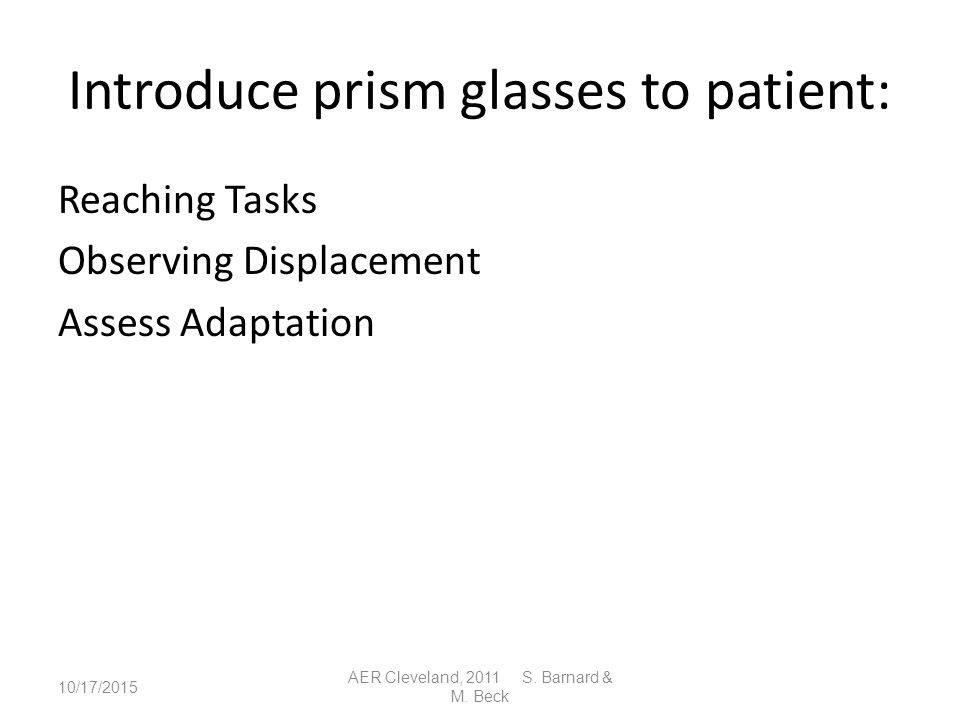 Introduce prism glasses to patient:

Reaching Tasks
Observing Displacement
Assess Adaptation

10/17/2015

AER Cleveland, 2011 S. Barnard & M. Beck